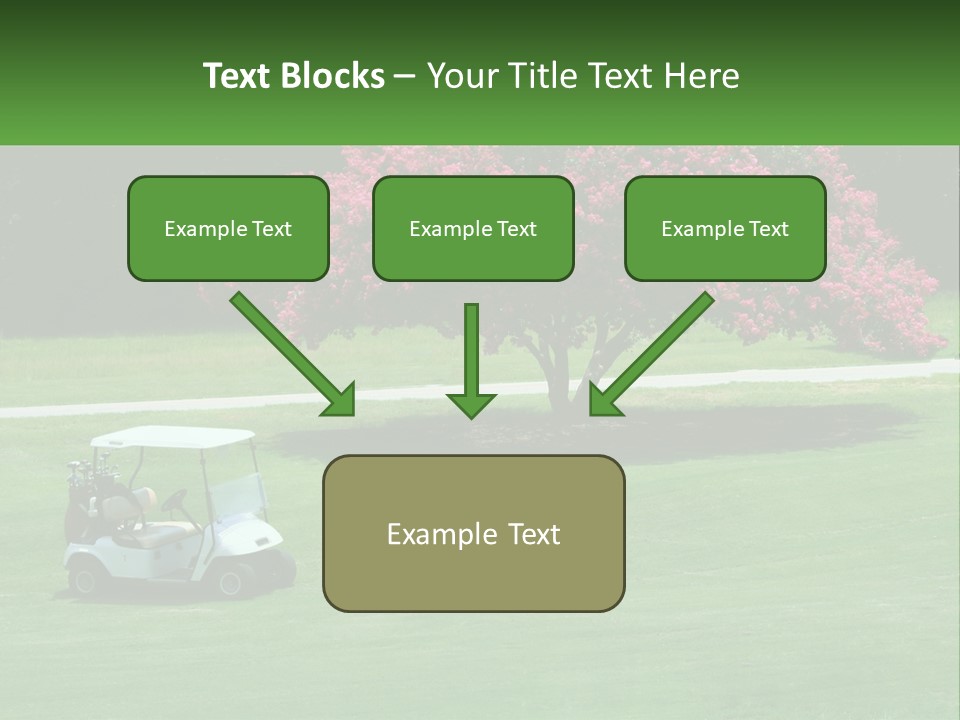 Text Blocks – Your Title Text Here

Example Text

Example Text

Example Text

Example Text